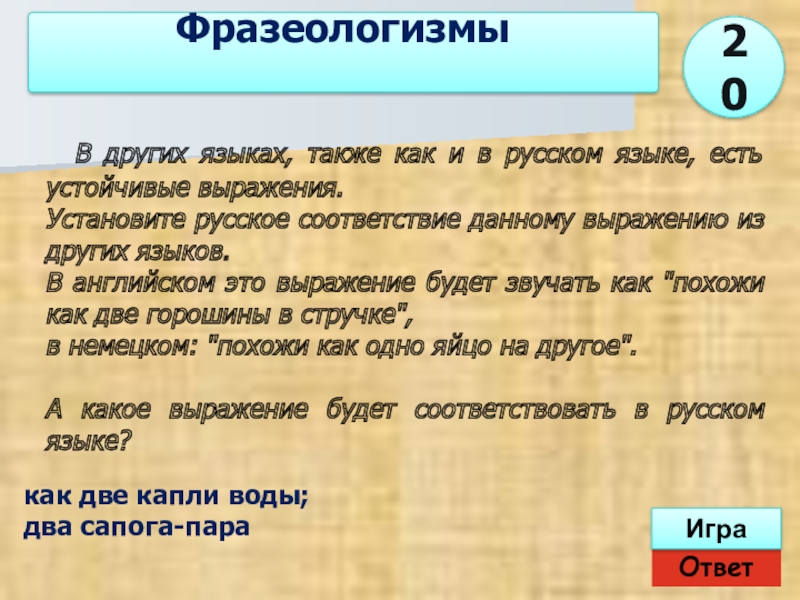 Фразеологизмы

20

В других языках, также как и в русском языке, есть устойчивые выражения.
Установите русское соответствие данному выражению из других языков.
В английском это выражение будет звучать как "похожи как две горошины в стручке",
в немецком: "похожи как одно яйцо на другое".

А какое выражение будет соответствовать в русском языке?

как две капли воды;
два сапога-пара

Игра
Ответ